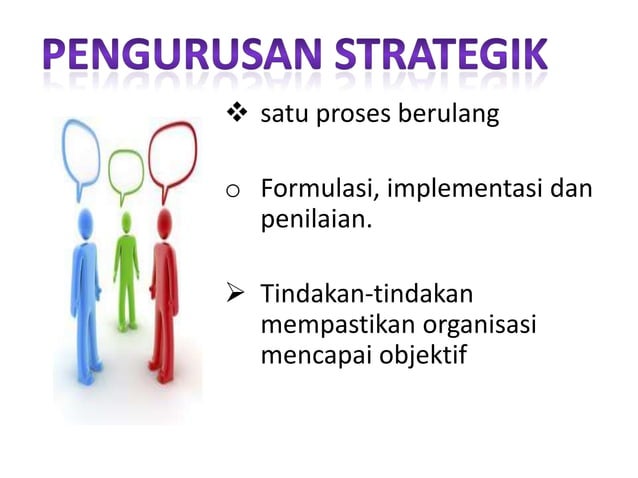 PENGURUSAN STRATEGIK

❖ satu proses berulang

o Formulasi, implementasi dan penilaian.

➢ Tindakan-tindakan mempastikan organisasi mencapai objektif